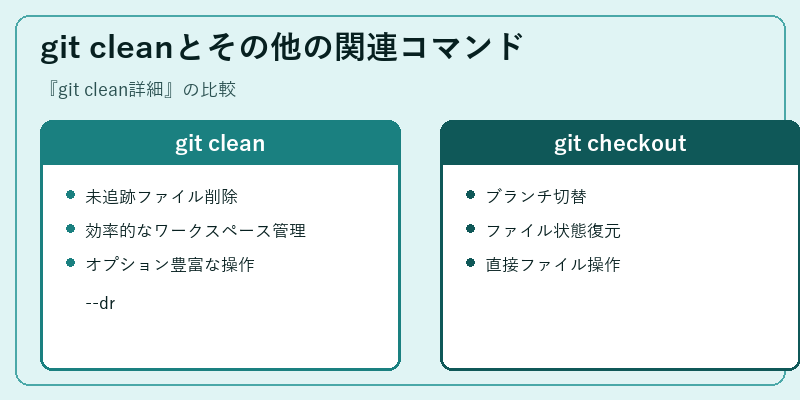 git cleanとその他の関連コマンド

『git clean詳細』の比較

git clean

- 未追跡ファイル削除
- 効率的なワークスペース管理
- オプション豊富な操作

--dr

git checkout

- ブランチ切替
- ファイル状態復元
- 直接ファイル操作